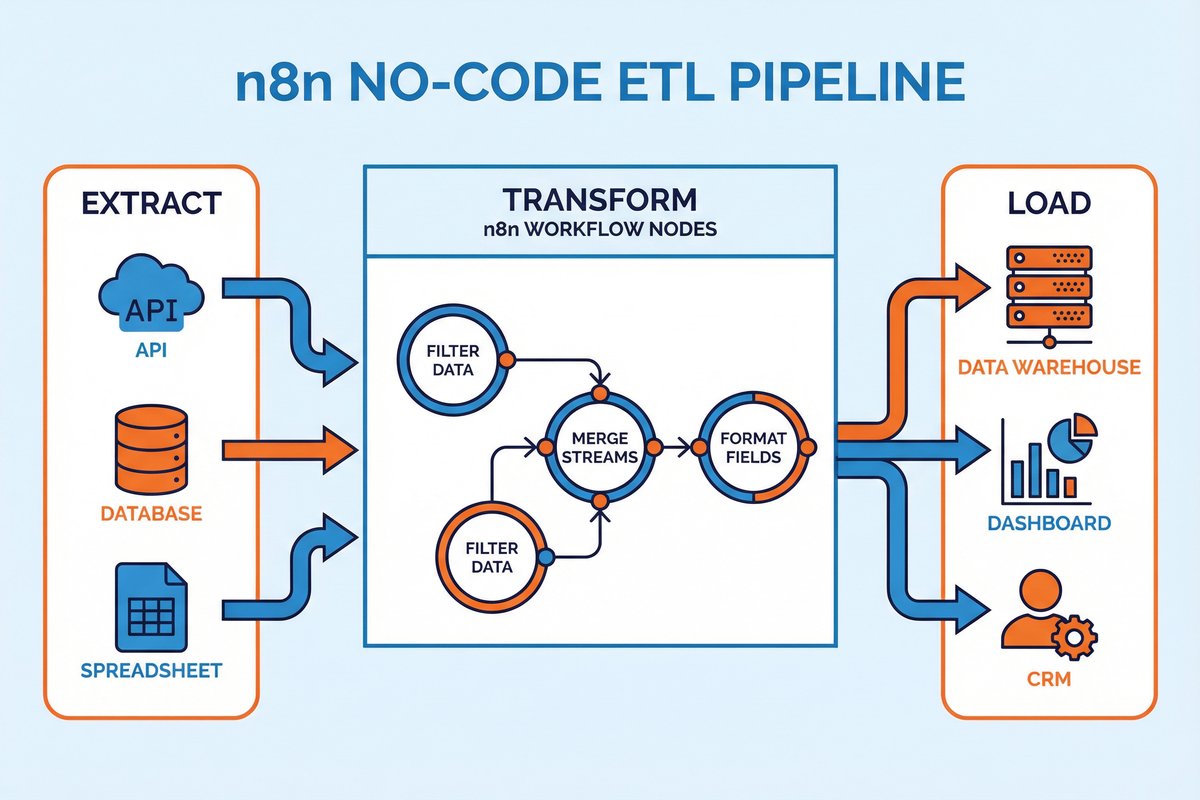 n8n NO-CODE ETL PIPELINE

EXTRACT

API

API

DATABASE

SPREADSHEET

TRANSFORM
n8n WORKFLOW NODES

FILTER DATA

MERGE STREAMS

FORMAT FIELDS

FILTER DATA

LOAD

DATA WAREHOUSE

DASHBOARD

CRM